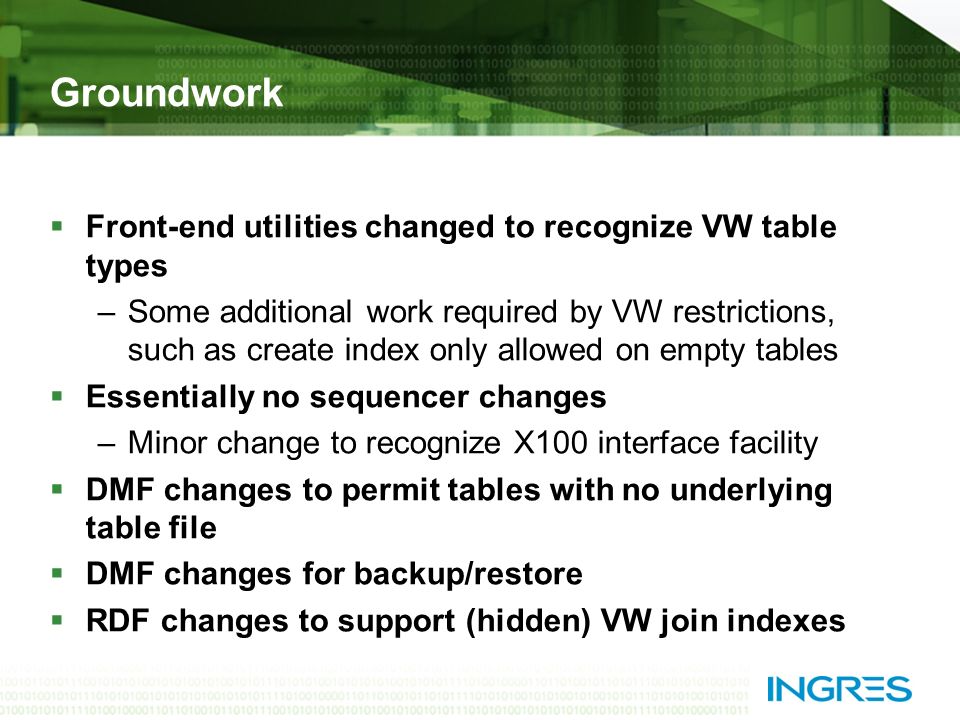 Groundwork

▪ Front-end utilities changed to recognize VW table types
– Some additional work required by VW restrictions, such as create index only allowed on empty tables

▪ Essentially no sequencer changes
– Minor change to recognize X100 interface facility

▪ DMF changes to permit tables with no underlying table file

▪ DMF changes for backup/restore

▪ RDF changes to support (hidden) VW join indexes

INGRES